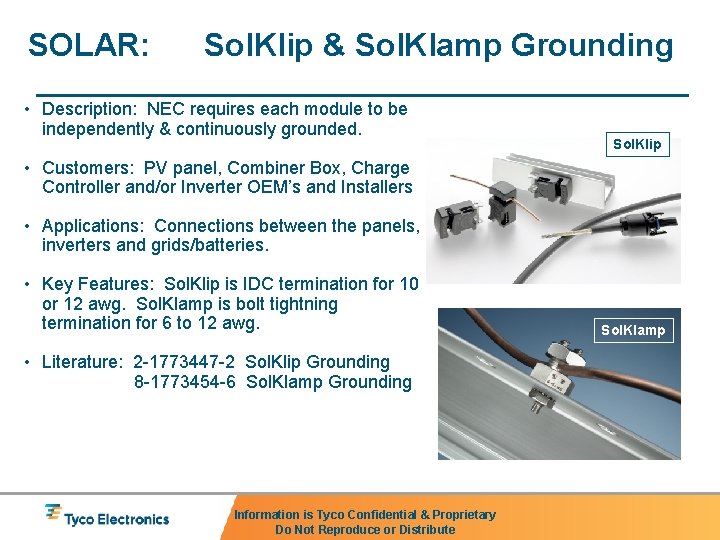 SOLAR: SolKlip & SolKlamp Grounding

• Description: NEC requires each module to be independently & continuously grounded.

• Customers: PV panel, Combiner Box, Charge Controller and/or Inverter OEM's and Installers

• Applications: Connections between the panels, inverters and grids/batteries.

• Key Features: SolKlip is IDC termination for 10 or 12 awg. SolKlamp is bolt tightning termination for 6 to 12 awg.

• Literature: 2-1773447-2 SolKlip Grounding
8-1773454-6 SolKlamp Grounding

SolKlip

SolKlamp

Tyco Electronics

Information is Tyco Confidential & Proprietary
Do Not Reproduce or Distribute